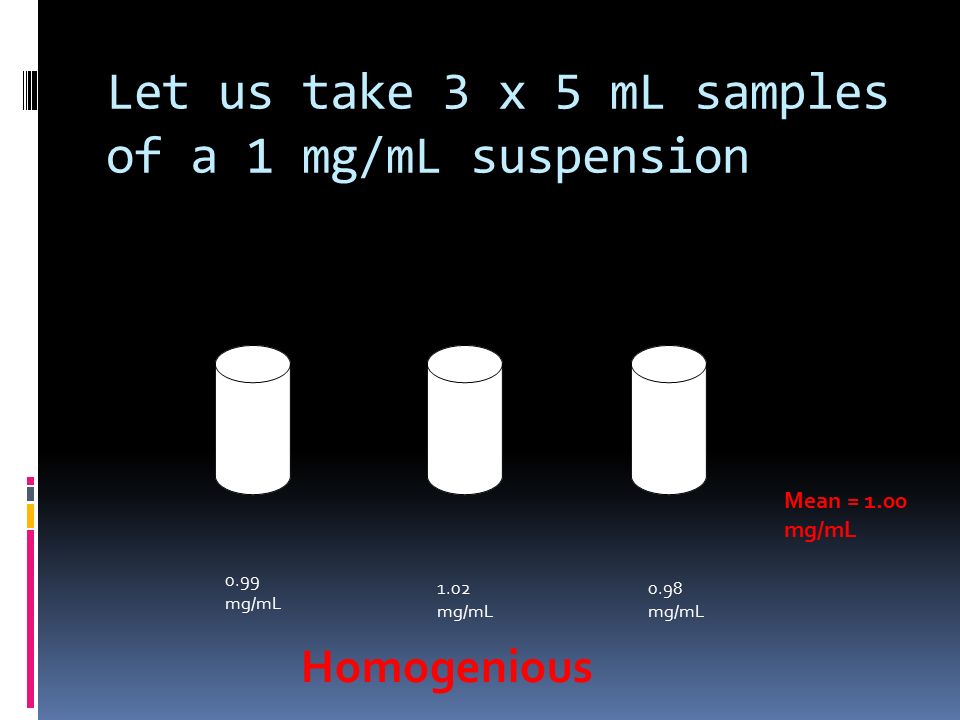 Let us take 3 x 5 mL samples of a 1 mg/mL suspension

Mean = 1.00 mg/mL

0.99 mg/mL

1.02 mg/mL

0.98 mg/mL

Homogenious